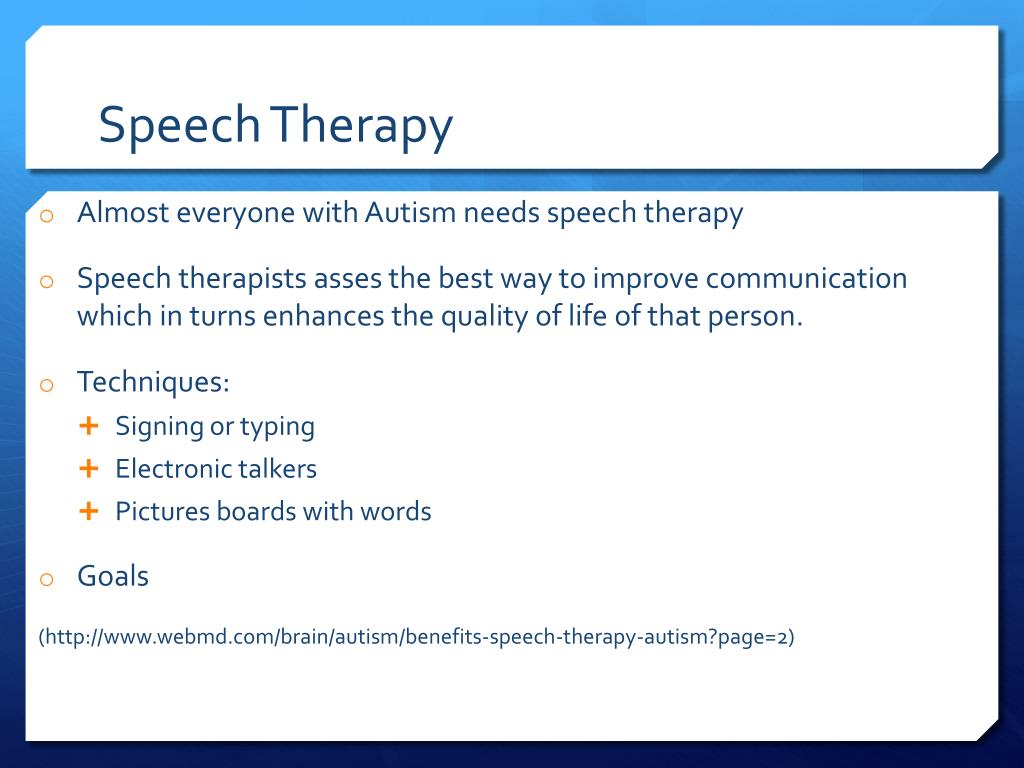 Speech Therapy

o Almost everyone with Autism needs speech therapy

o Speech therapists asses the best way to improve communication which in turns enhances the quality of life of that person.

o Techniques:
+ Signing or typing
+ Electronic talkers
+ Pictures boards with words

o Goals

(http://www.webmd.com/brain/autism/benefits-speech-therapy-autism?page=2)